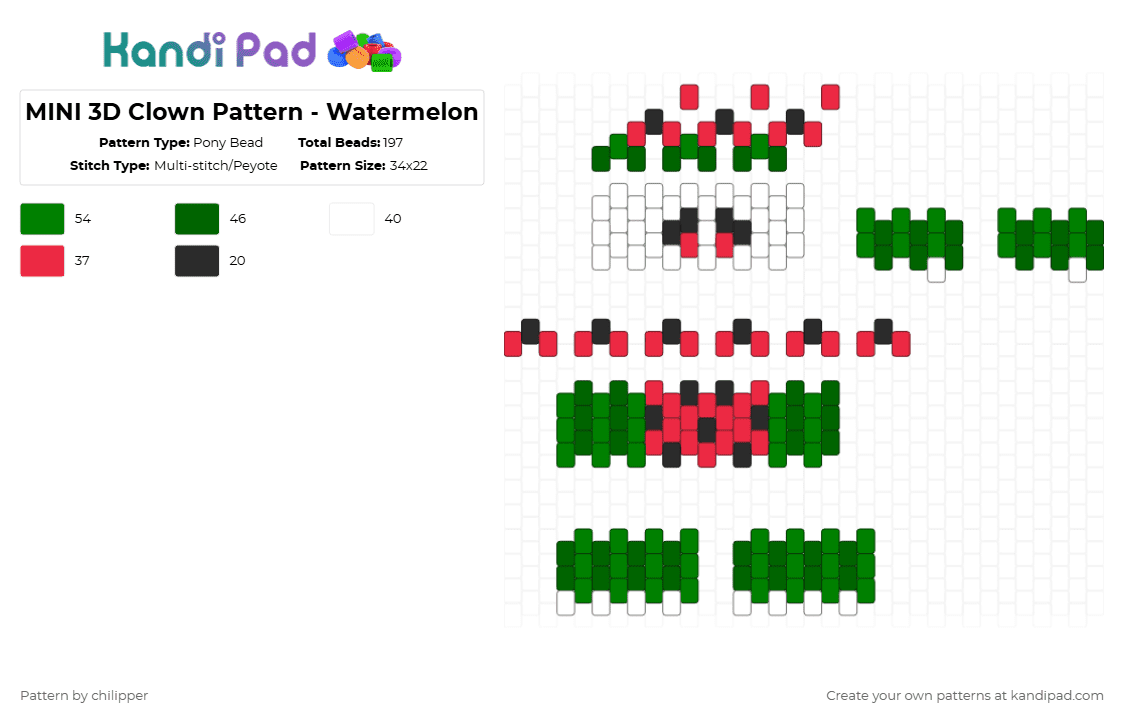 Kandi Pad

MINI 3D Clown Pattern - Watermelon

Pattern Type: Pony Bead
Total Beads: 197
Stitch Type: Multi-stitch/Peyote
Pattern Size: 34x22

54
46
40
37
20

Pattern by chilipper

Create your own patterns at kandipad.com